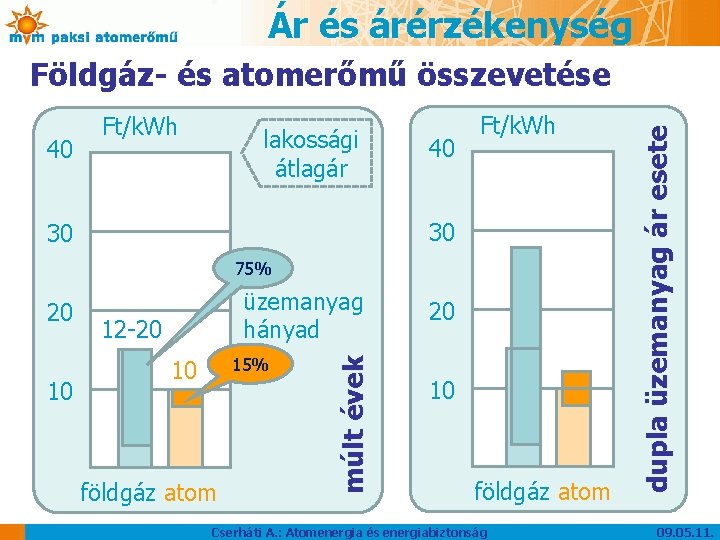 mvm paksi atomerőmű

Ár és árérzékenység

Földgáz- és atomerőmű összevetése

Ft/kWh

40

30

20

10

lakossági átlagár

75%

üzemanyag hányad

12-20

10

15%

múlt évek

földgáz atom

Ft/kWh

40

30

20

10

dupla üzemanyag ár esete

földgáz atom

Cserháti A.: Atomenergia és energiabiztonság

09.05.11.